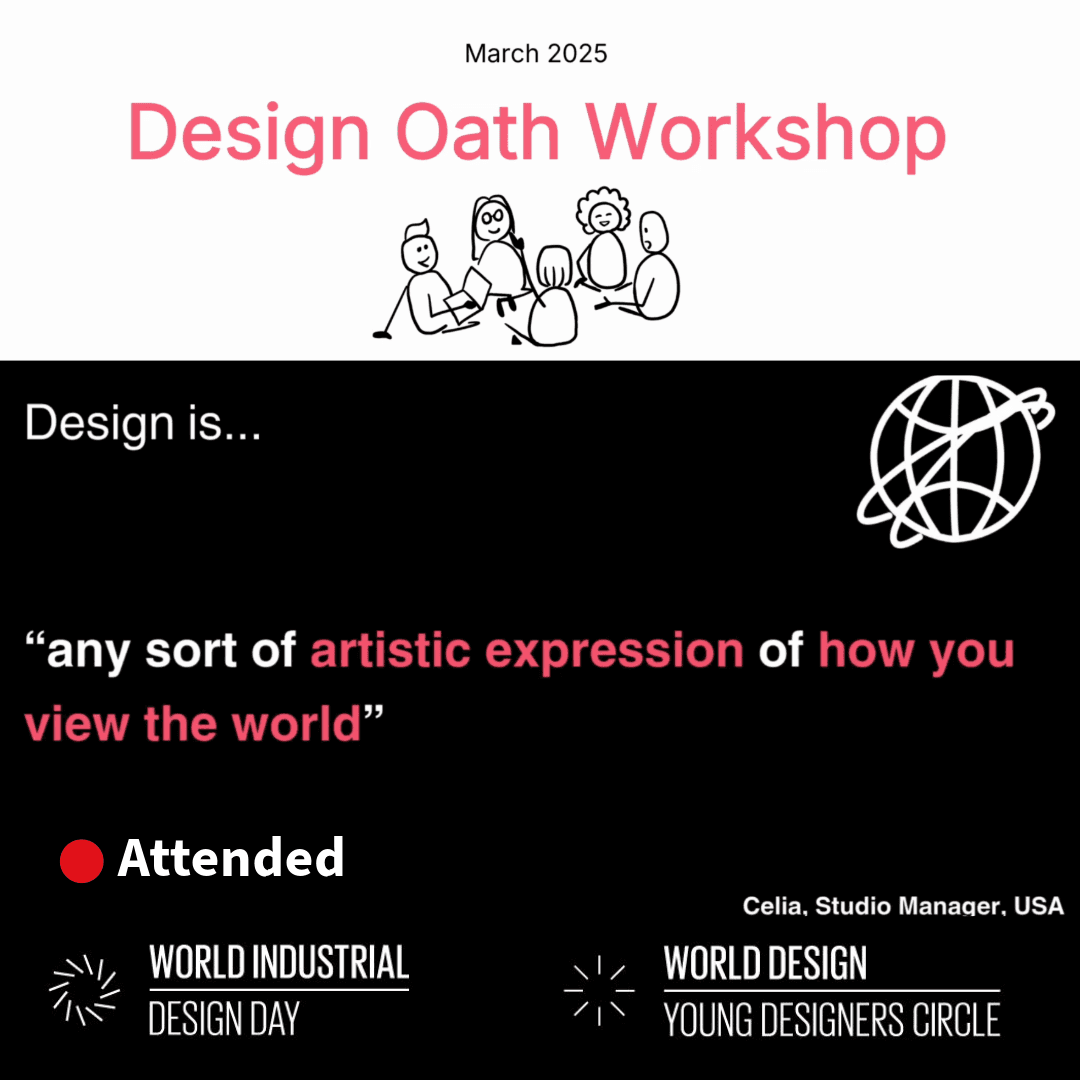 March 2025

Design Oath Workshop

Design is...

“any sort of artistic expression of how you view the world”

Attended

Celia, Studio Manager, USA

WORLD INDUSTRIAL DESIGN DAY

WORLD DESIGN YOUNG DESIGNERS CIRCLE